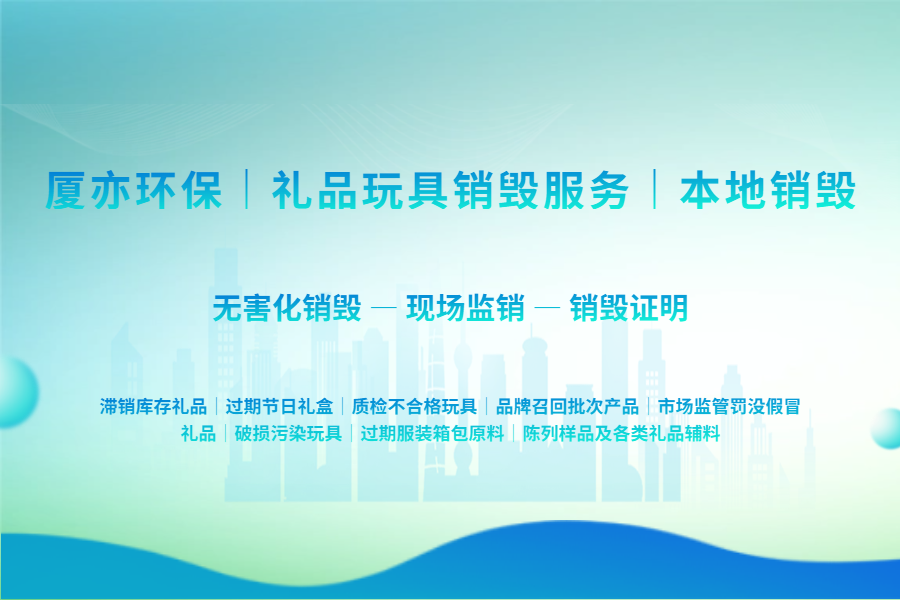 厦亦环保｜礼品玩具销毁服务｜本地销毁

无害化销毁 — 现场监销 — 销毁证明

滞销库存礼品｜过期节日礼盒｜质检不合格玩具｜品牌召回批次产品｜市场监管罚没假冒礼品｜破损污染玩具｜过期服装箱包原料｜陈列样品及各类礼品辅料